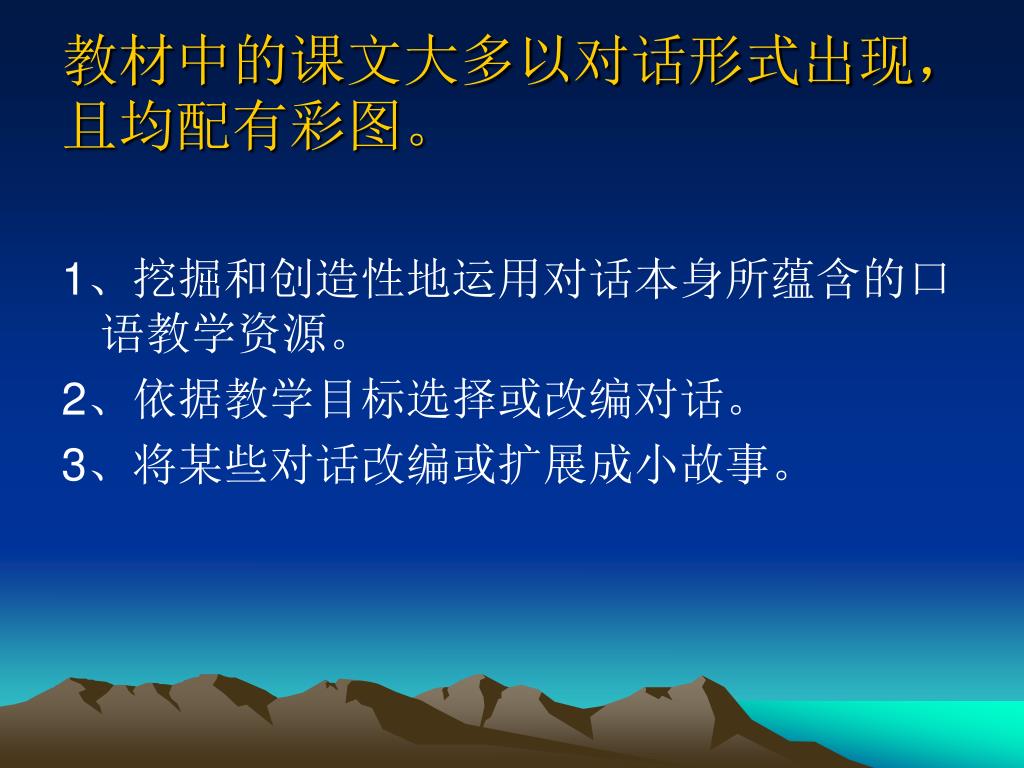 教材中的课文大多以对话形式出现，且均配有彩图。

1、挖掘和创造性地运用对话本身所蕴含的口语教学资源。

2、依据教学目标选择或改编对话。

3、将某些对话改编或扩展成小故事。